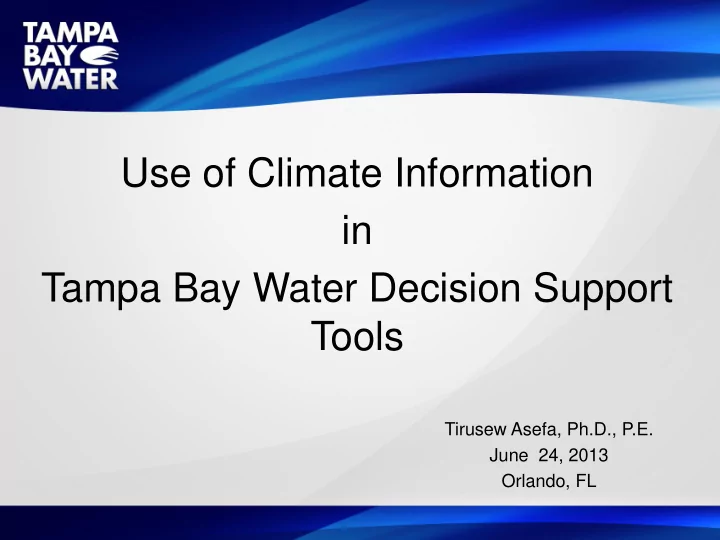 TAMPA BAY WATER

Use of Climate Information
in
Tampa Bay Water Decision Support Tools

Tirusew Asefa, Ph.D., P.E.
June 24, 2013
Orlando, FL